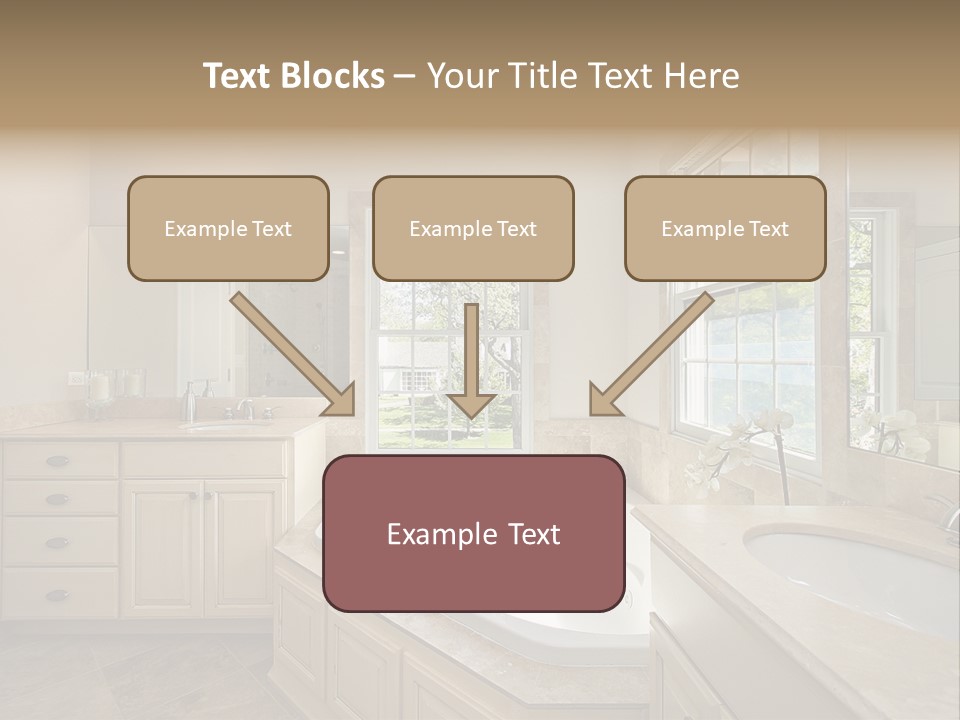 Text Blocks – Your Title Text Here

Example Text

Example Text

Example Text

Example Text